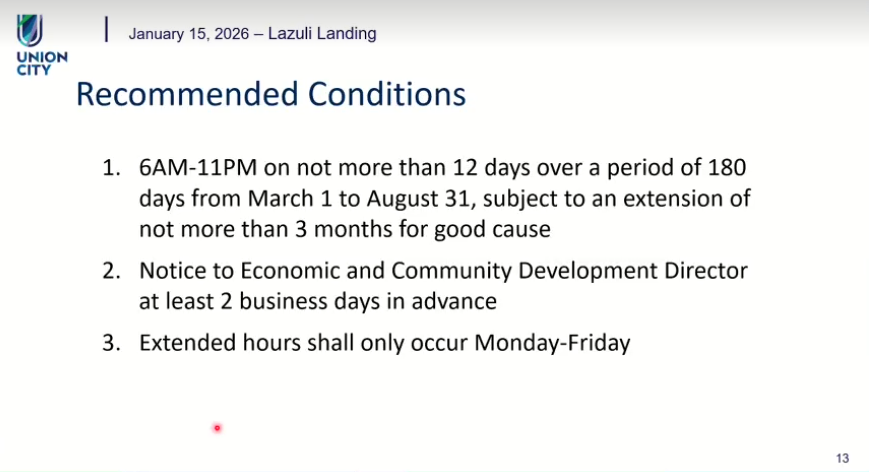 UNION CITY

January 15, 2026 – Lazuli Landing

Recommended Conditions

1. 6AM-11PM on not more than 12 days over a period of 180 days from March 1 to August 31, subject to an extension of not more than 3 months for good cause

2. Notice to Economic and Community Development Director at least 2 business days in advance

3. Extended hours shall only occur Monday-Friday

13